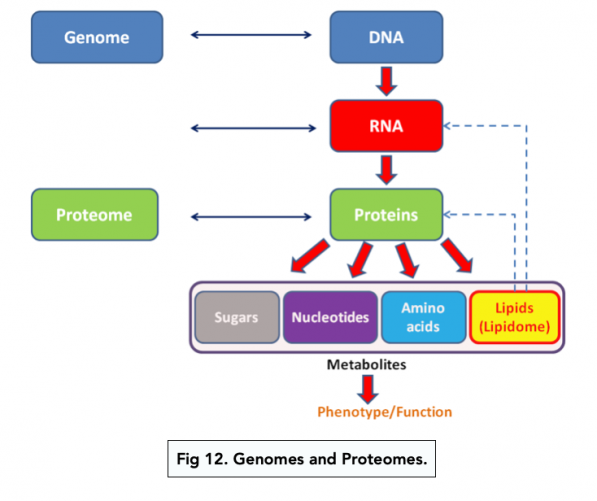 Genome

DNA

RNA

Proteome

Proteins

Sugars

Nucleotides

Amino acids

Lipids (Lipidome)

Metabolites

Phenotype/Function

Fig 12. Genomes and Proteomes.